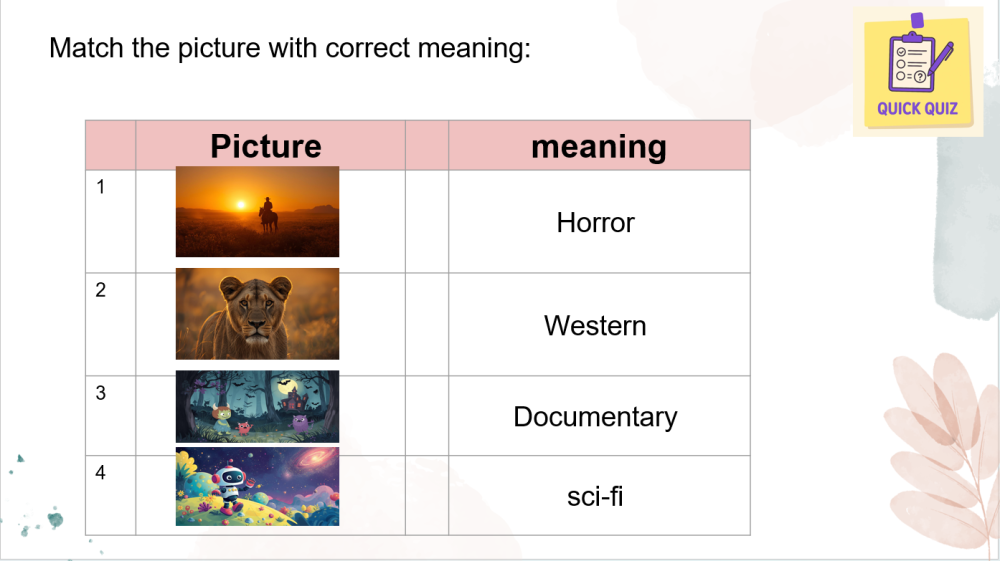 Match the picture with correct meaning:

QUICK QUIZ

|   | Picture |   | meaning |
|---|---|---|---|
| 1 |  |  | Horror |
| 2 |  |  | Western |
| 3 |  |  | Documentary |
| 4 |  |  | sci-fi |